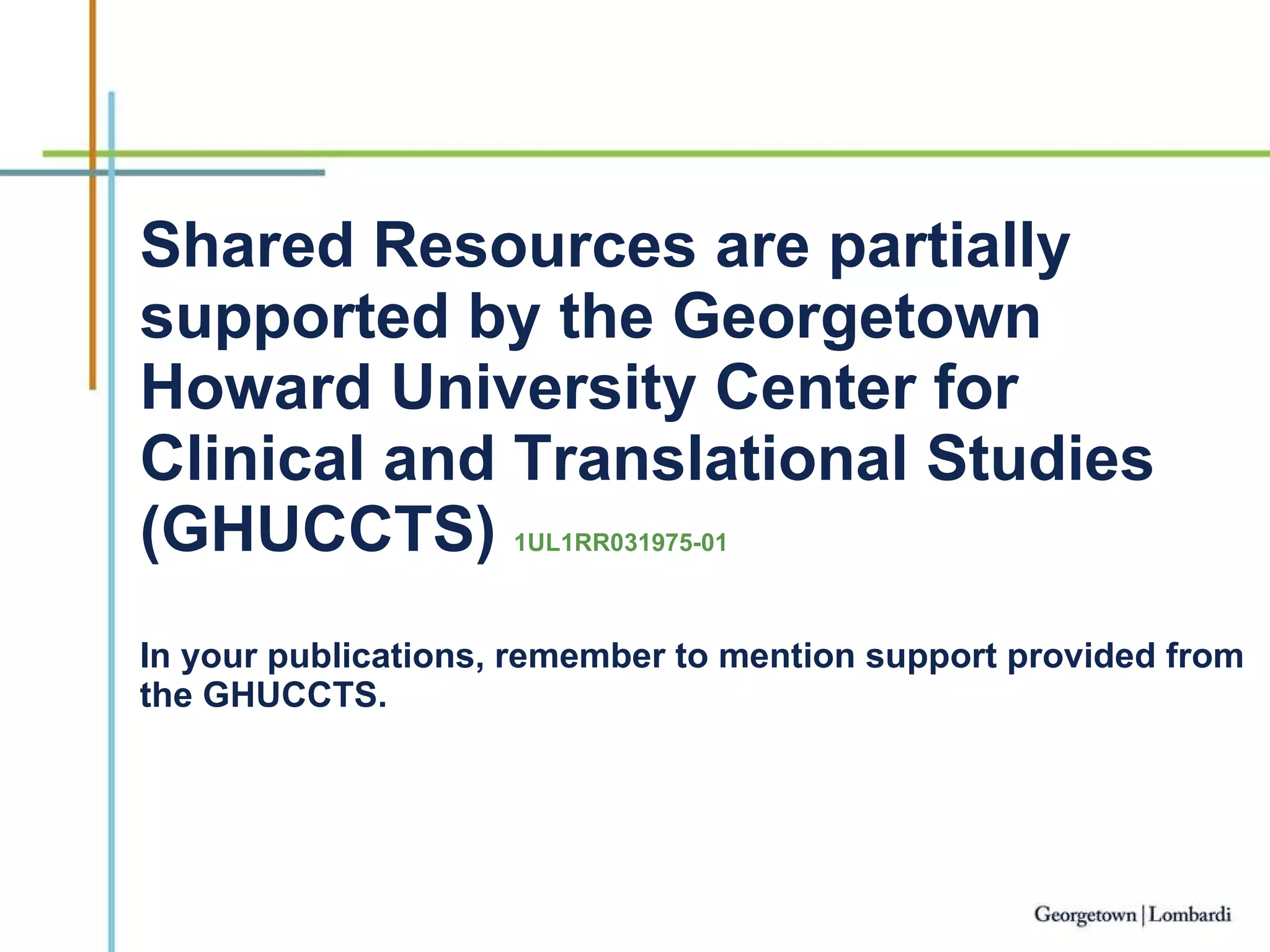 Shared Resources are partially supported by the Georgetown Howard University Center for Clinical and Translational Studies (GHUCCTS) 1UL1RR031975-01

In your publications, remember to mention support provided from the GHUCCTS.

Georgetown | Lombardi